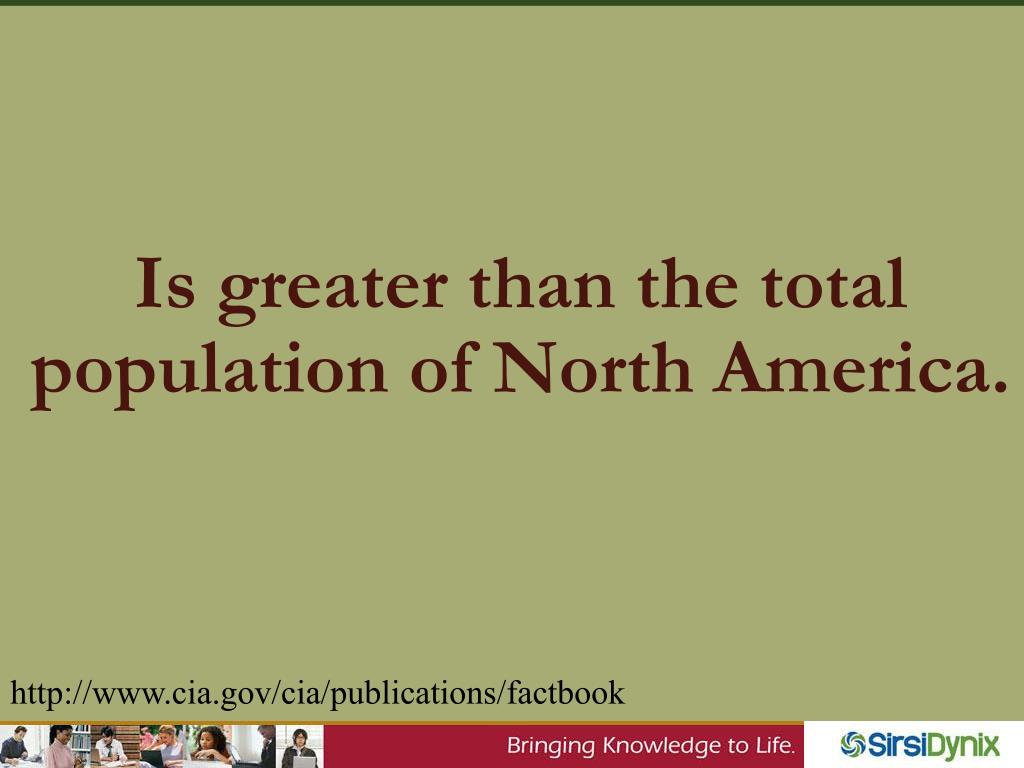 Is greater than the total population of North America.

http://www.cia.gov/cia/publications/factbook

Bringing Knowledge to Life.

SirsiDynix